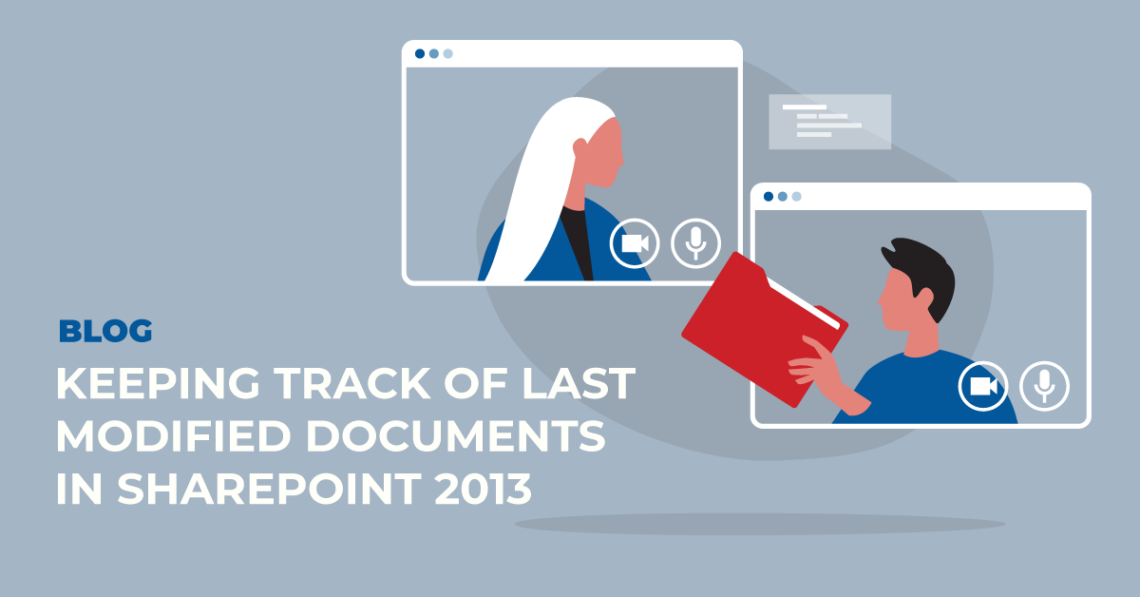 BLOG

KEEPING TRACK OF LAST MODIFIED DOCUMENTS IN SHAREPOINT 2013